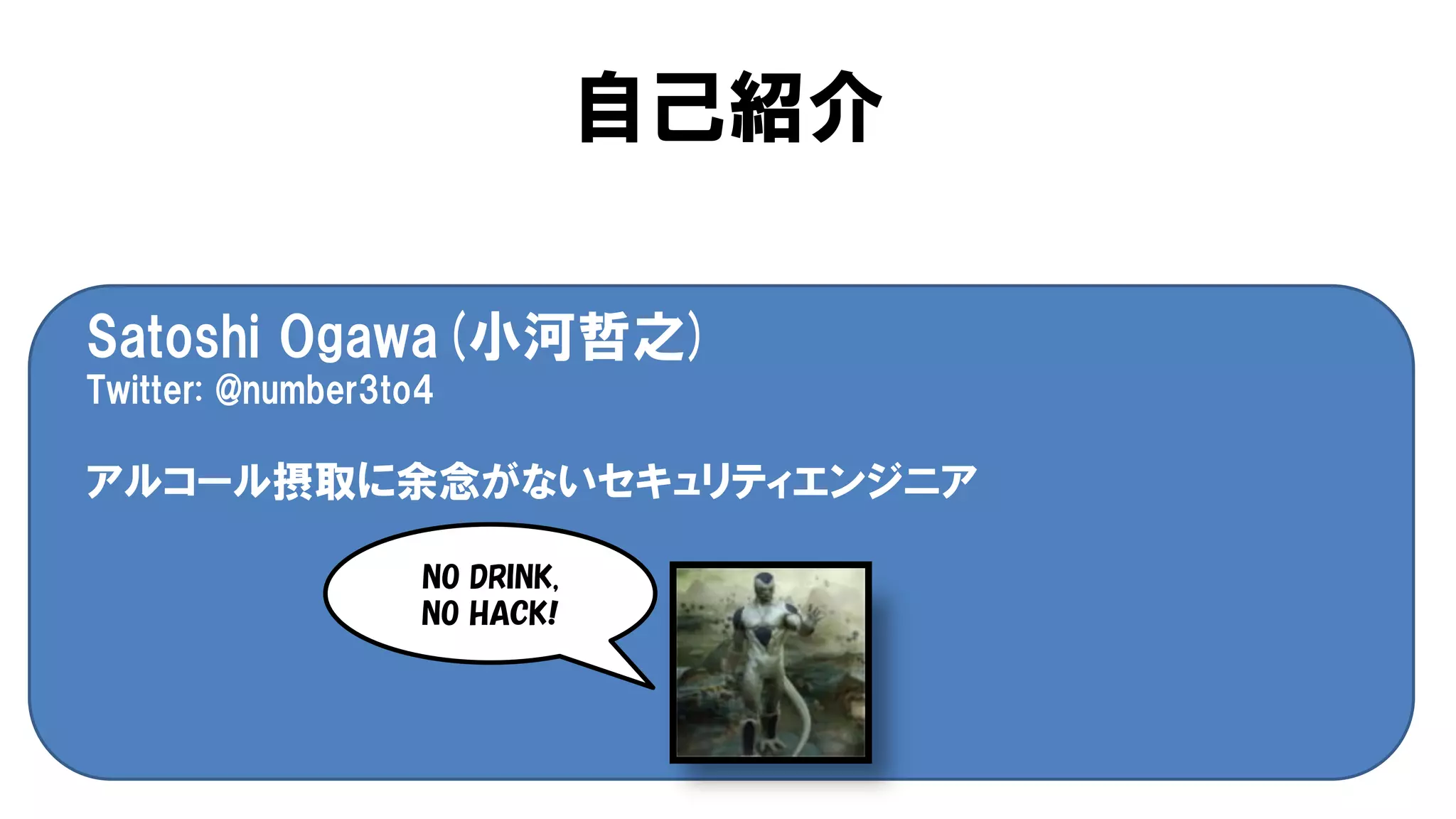 自己紹介

Satoshi Ogawa (小河哲之)
Twitter: @number3to4

アルコール摂取に余念がないセキュリティエンジニア

NO DRINK,
NO HACK!